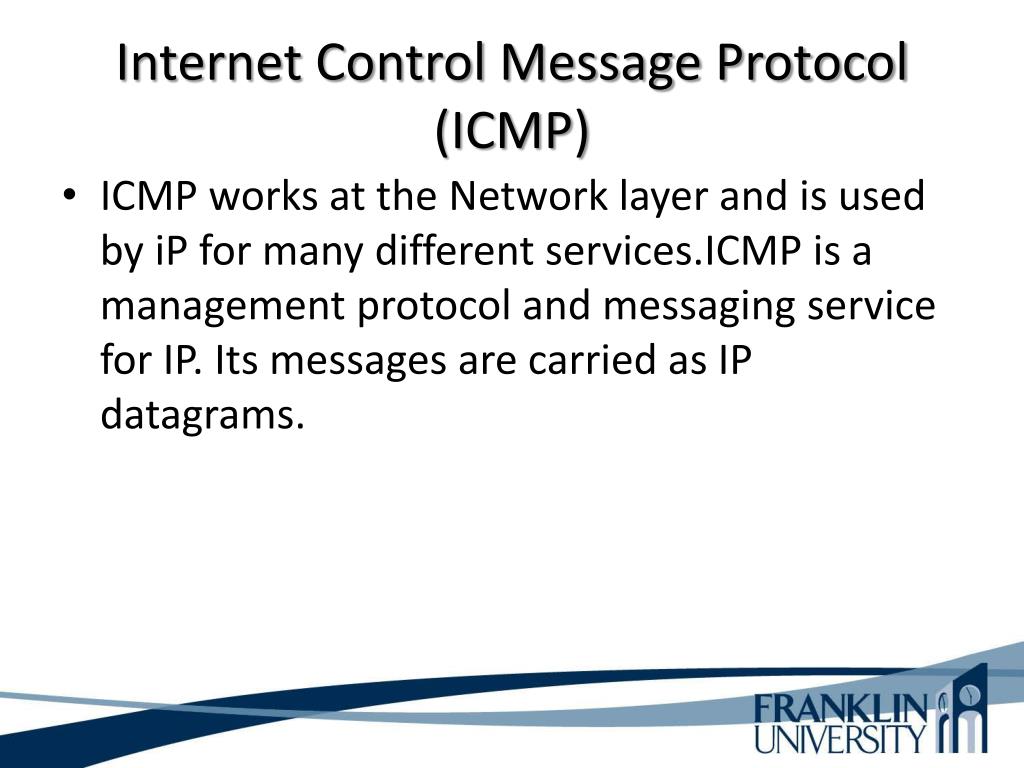 Internet Control Message Protocol (ICMP)

• ICMP works at the Network layer and is used by iP for many different services.ICMP is a management protocol and messaging service for IP. Its messages are carried as IP datagrams.

FRANKLIN UNIVERSITY